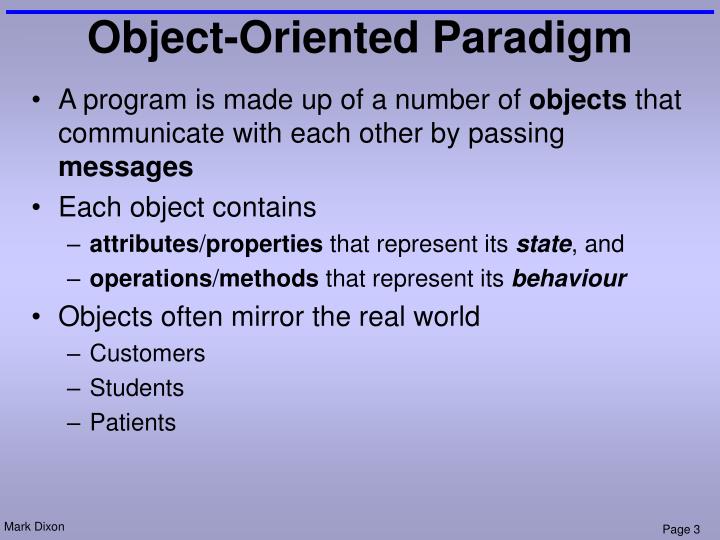 Object-Oriented Paradigm

• A program is made up of a number of objects that communicate with each other by passing messages

• Each object contains
– attributes/properties that represent its state, and
– operations/methods that represent its behaviour

• Objects often mirror the real world
– Customers
– Students
– Patients

Mark Dixon

Page 3